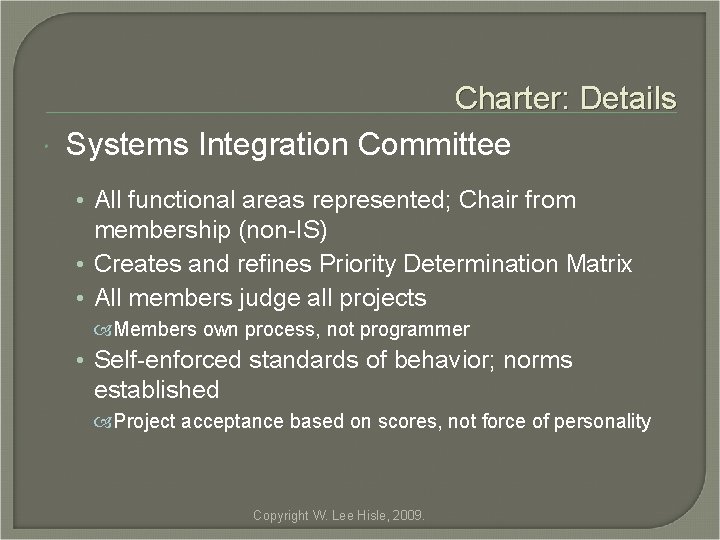 Charter: Details

Systems Integration Committee

• All functional areas represented; Chair from membership (non-IS)
• Creates and refines Priority Determination Matrix
• All members judge all projects
Members own process, not programmer
• Self-enforced standards of behavior; norms established
Project acceptance based on scores, not force of personality

Copyright W. Lee Hisle, 2009.